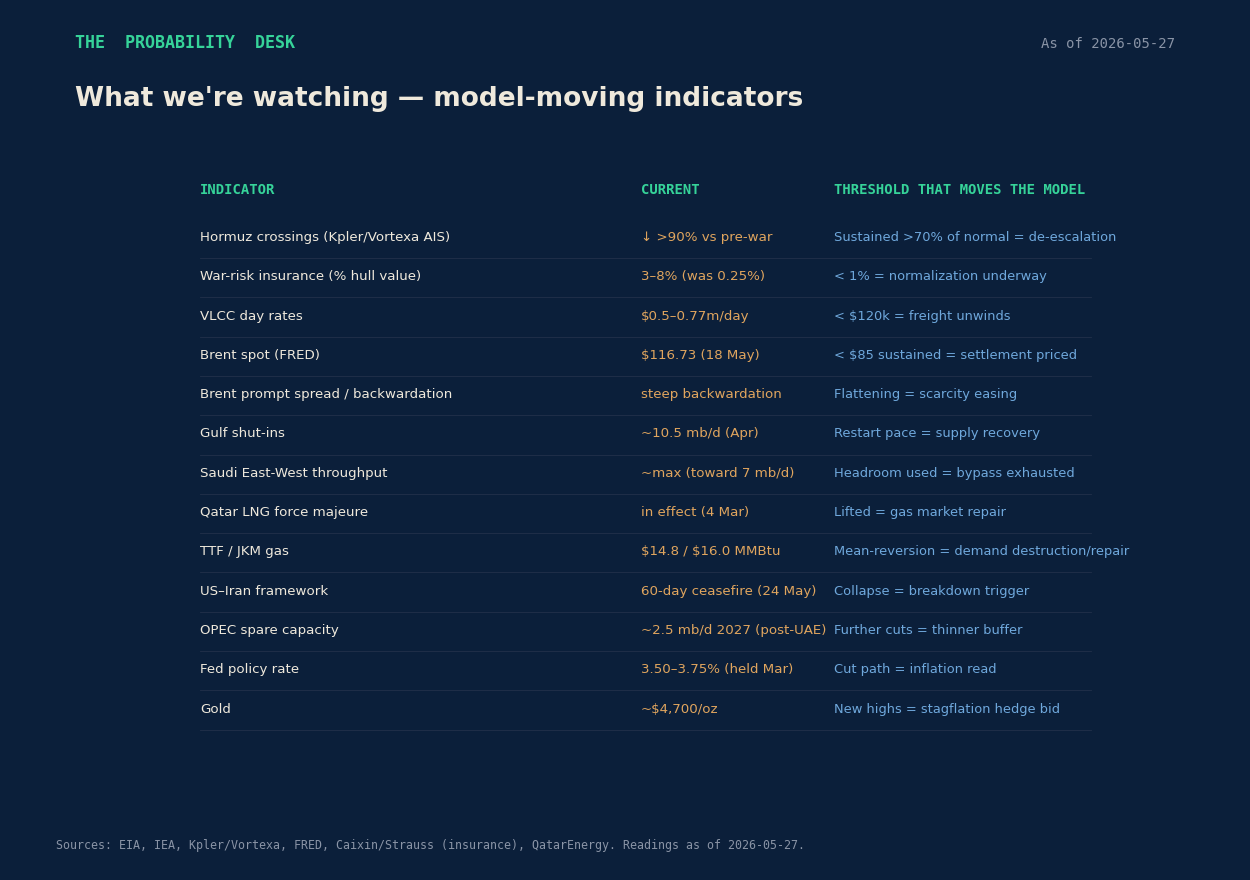 THE PROBABILITY DESK

As of 2026-05-27

What we're watching — model-moving indicators

| INDICATOR | CURRENT | THRESHOLD THAT MOVES THE MODEL |
|---|---|---|
| Hormuz crossings (Kpler/Vortexa AIS) | ↓ >90% vs pre-war | Sustained >70% of normal = de-escalation |
| War-risk insurance (% hull value) | 3–8% (was 0.25%) | < 1% = normalization underway |
| VLCC day rates | \$0.5–0.77m/day | < \$120k = freight unwinds |
| Brent spot (FRED) | \$116.73 (18 May) | < \$85 sustained = settlement priced |
| Brent prompt spread / backwardation | steep backwardation | Flattening = scarcity easing |
| Gulf shut-ins | ~10.5 mb/d (Apr) | Restart pace = supply recovery |
| Saudi East-West throughput | ~max (toward 7 mb/d) | Headroom used = bypass exhausted |
| Qatar LNG force majeure | in effect (4 Mar) | Lifted = gas market repair |
| TTF / JKM gas | \$14.8 / \$16.0 MMBtu | Mean-reversion = demand destruction/repair |
| US–Iran framework | 60-day ceasefire (24 May) | Collapse = breakdown trigger |
| OPEC spare capacity | ~2.5 mb/d 2027 (post-UAE) | Further cuts = thinner buffer |
| Fed policy rate | 3.50–3.75% (held Mar) | Cut path = inflation read |
| Gold | ~\$4,700/oz | New highs = stagflation hedge bid |

Sources: EIA, IEA, Kpler/Vortexa, FRED, Caixin/Strauss (insurance), QatarEnergy. Readings as of 2026-05-27.